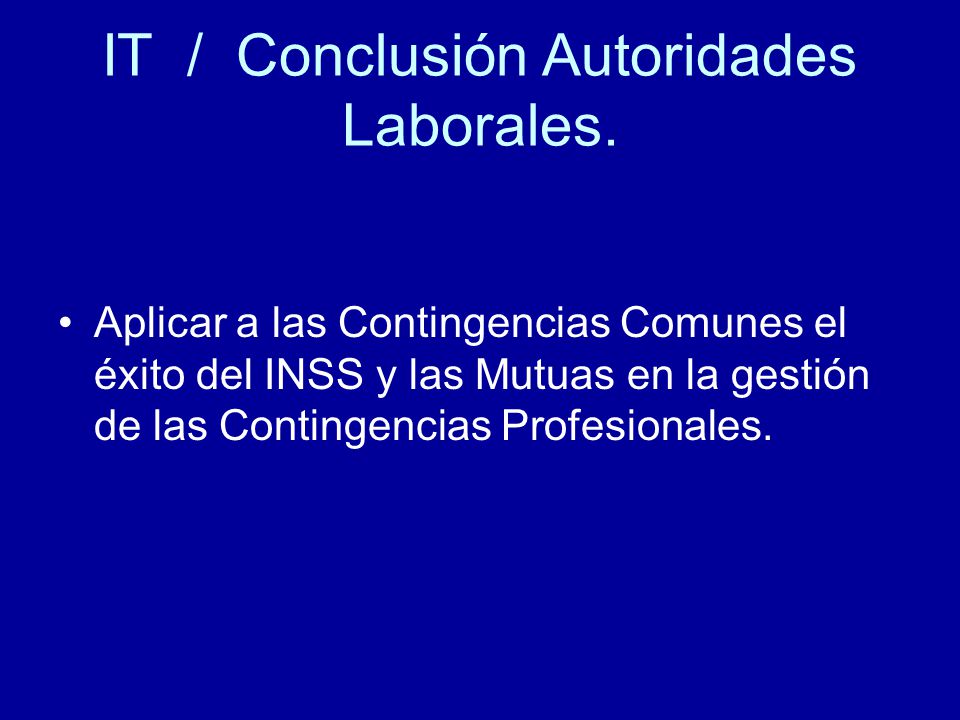 IT / Conclusión Autoridades Laborales.

• Aplicar a las Contingencias Comunes el éxito del INSS y las Mutuas en la gestión de las Contingencias Profesionales.